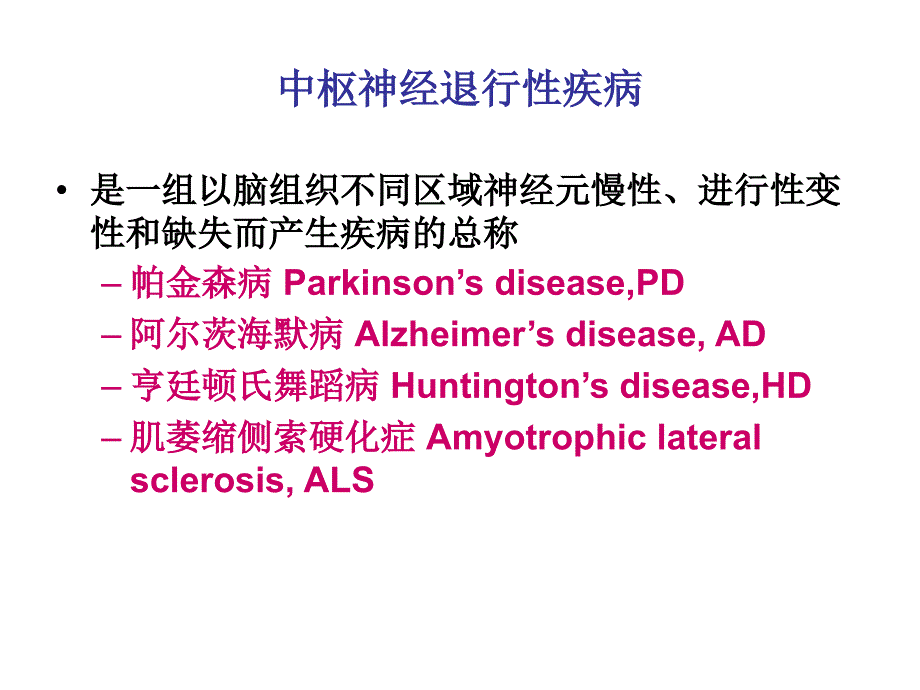 中枢神经退行性疾病

• 是一组以脑组织不同区域神经元慢性、进行性变性和缺失而产生疾病的总称

– 帕金森病 Parkinson’s disease,PD
– 阿尔茨海默病 Alzheimer’s disease, AD
– 亨廷顿氏舞蹈病 Huntington’s disease,HD
– 肌萎缩侧索硬化症 Amyotrophic lateral sclerosis, ALS